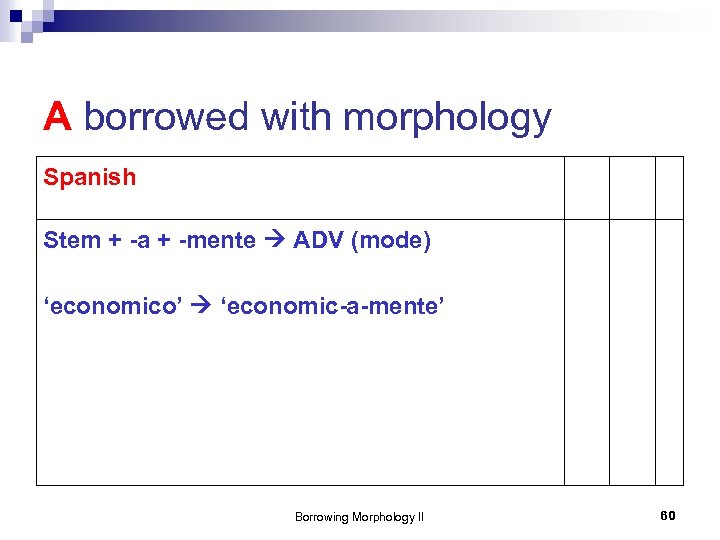 A borrowed with morphology

| Spanish | | | |
|---|---|---|---|
| Stem + -a + -mente → ADV (mode)<br><br>‘economico’ → ‘economic-a-mente’ | | | |

Borrowing Morphology II

60